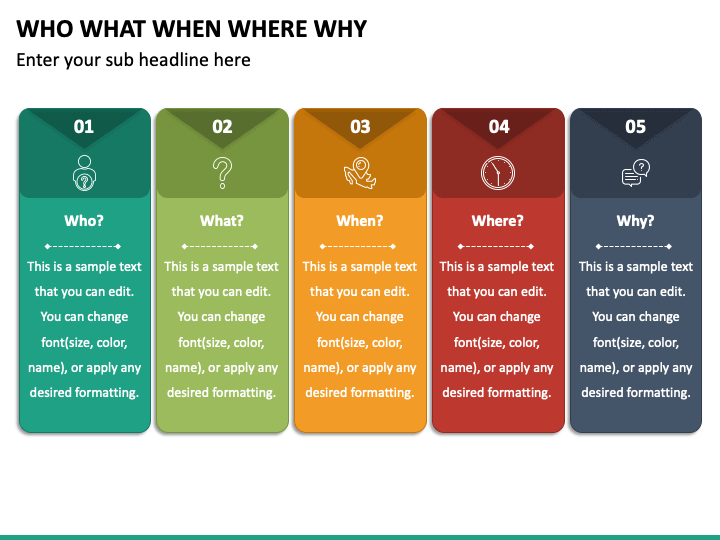 WHO WHAT WHEN WHERE WHY

Enter your sub headline here

01

Who?

This is a sample text that you can edit. You can change font(size, color, name), or apply any desired formatting.

02

What?

This is a sample text that you can edit. You can change font(size, color, name), or apply any desired formatting.

03

When?

This is a sample text that you can edit. You can change font(size, color, name), or apply any desired formatting.

04

Where?

This is a sample text that you can edit. You can change font(size, color, name), or apply any desired formatting.

05

Why?

This is a sample text that you can edit. You can change font(size, color, name), or apply any desired formatting.